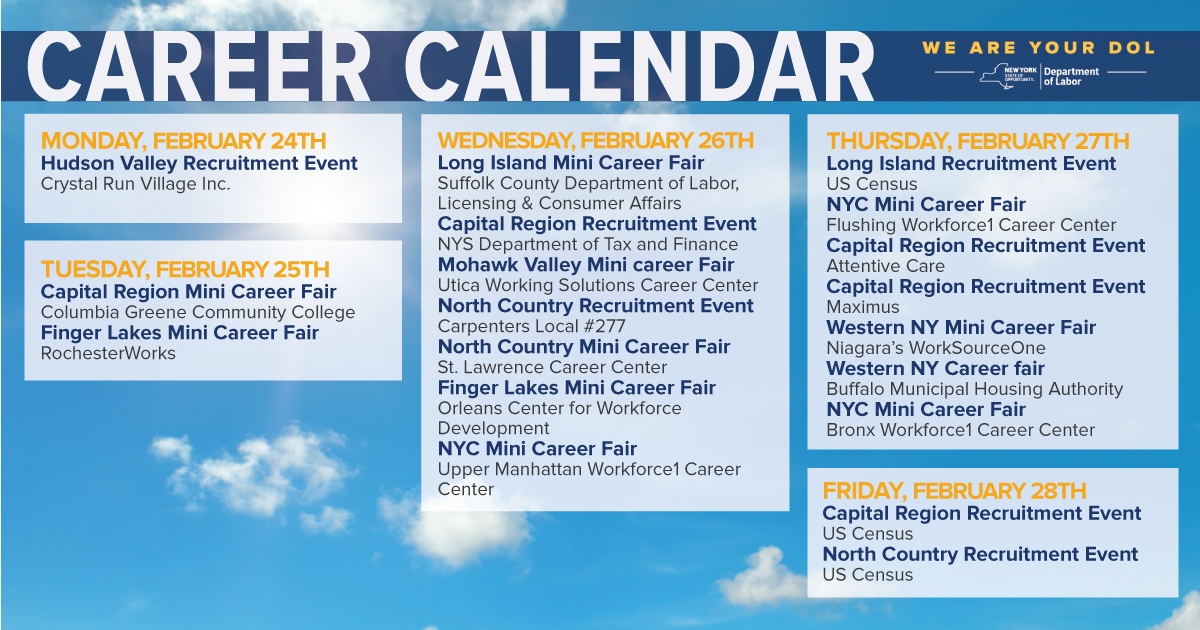 CAREER CALENDAR

WE ARE YOUR DOL

NEW YORK STATE OF OPPORTUNITY. Department of Labor

MONDAY, FEBRUARY 24TH
Hudson Valley Recruitment Event
Crystal Run Village Inc.

TUESDAY, FEBRUARY 25TH
Capital Region Mini Career Fair
Columbia Greene Community College
Finger Lakes Mini Career Fair
RochesterWorks

WEDNESDAY, FEBRUARY 26TH
Long Island Mini Career Fair
Suffolk County Department of Labor, Licensing & Consumer Affairs
Capital Region Recruitment Event
NYS Department of Tax and Finance
Mohawk Valley Mini career Fair
Utica Working Solutions Career Center
North Country Recruitment Event
Carpenters Local #277
North Country Mini Career Fair
St. Lawrence Career Center
Finger Lakes Mini Career Fair
Orleans Center for Workforce Development
NYC Mini Career Fair
Upper Manhattan Workforce1 Career Center

THURSDAY, FEBRUARY 27TH
Long Island Recruitment Event
US Census
NYC Mini Career Fair
Flushing Workforce1 Career Center
Capital Region Recruitment Event
Attentive Care
Capital Region Recruitment Event
Maximus
Western NY Mini Career Fair
Niagara's WorkSourceOne
Western NY Career fair
Buffalo Municipal Housing Authority
NYC Mini Career Fair
Bronx Workforce1 Career Center

FRIDAY, FEBRUARY 28TH
Capital Region Recruitment Event
US Census
North Country Recruitment Event
US Census